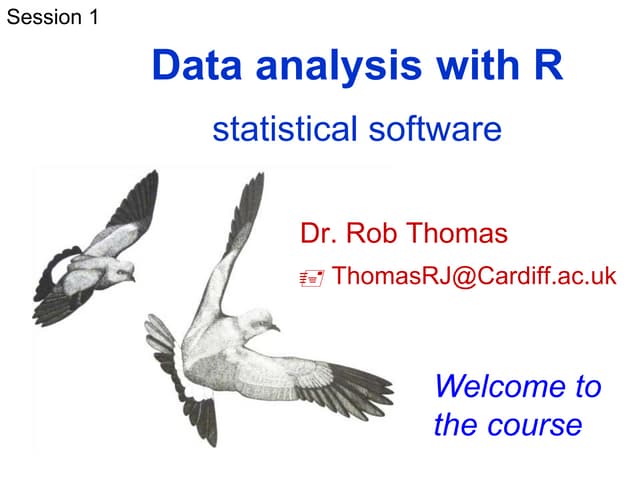 Session 1

Data analysis with R

statistical software

Dr. Rob Thomas

ThomasRJ@Cardiff.ac.uk

Welcome to the course